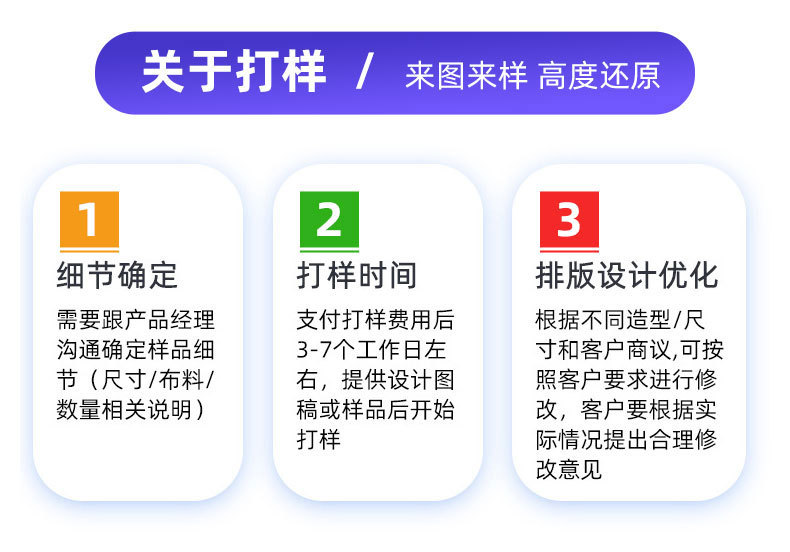 关于打样 / 来图来样 高度还原

1
细节确定
需要跟产品经理沟通确定样品细节（尺寸/布料/数量相关说明）

2
打样时间
支付打样费用后3-7个工作日左右，提供设计图稿或样品后开始打样

3
排版设计优化
根据不同造型/尺寸和客户商议,可按照客户要求进行修改，客户要根据实际情况提出合理修改意见